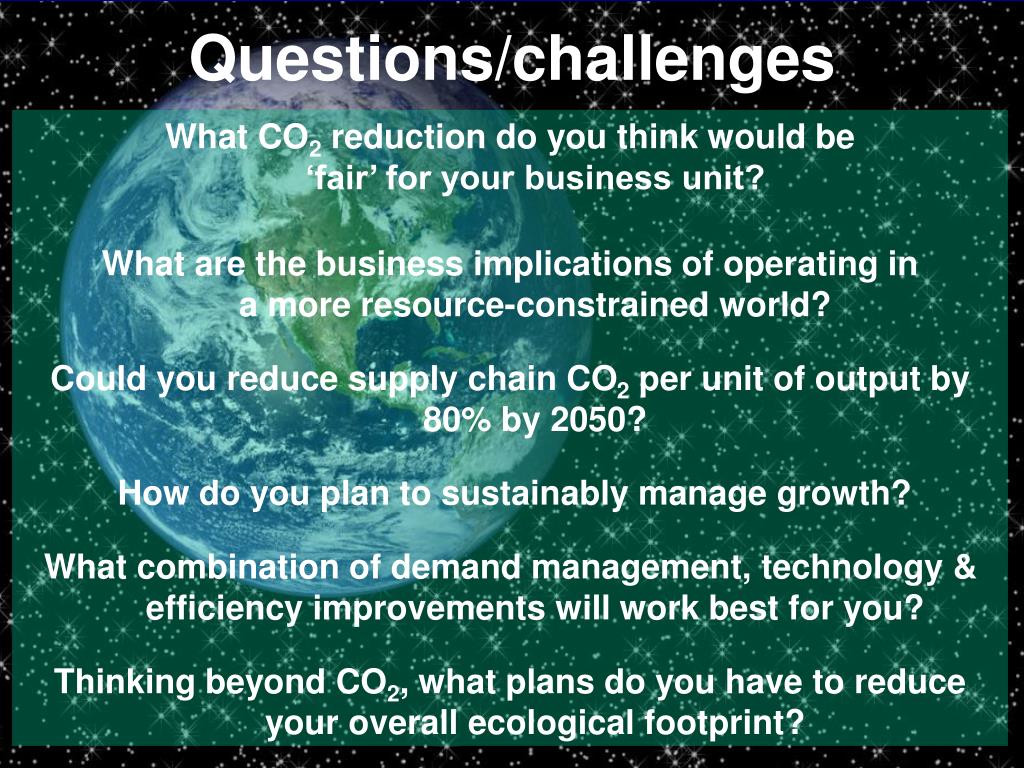 Questions/challenges

What $CO_2$ reduction do you think would be ‘fair’ for your business unit?

What are the business implications of operating in a more resource-constrained world?

Could you reduce supply chain $CO_2$ per unit of output by 80% by 2050?

How do you plan to sustainably manage growth?

What combination of demand management, technology & efficiency improvements will work best for you?

Thinking beyond $CO_2$, what plans do you have to reduce your overall ecological footprint?